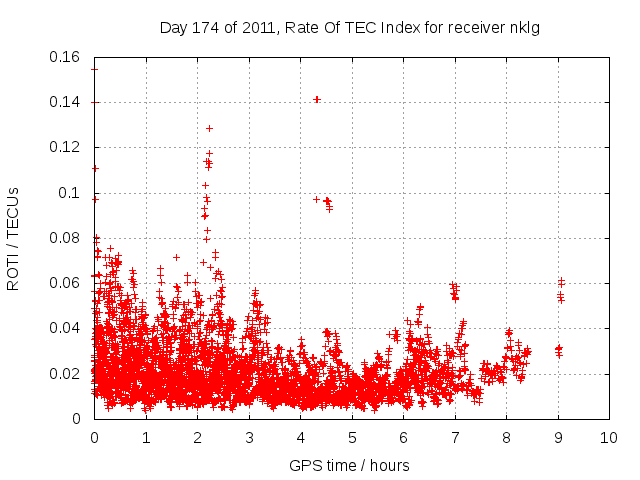 Day 174 of 2011, Rate Of TEC Index for receiver nklg

ROTI / TECUs

0.16
0.14
0.12
0.1
0.08
0.06
0.04
0.02
0

0 1 2 3 4 5 6 7 8 9 10

GPS time / hours